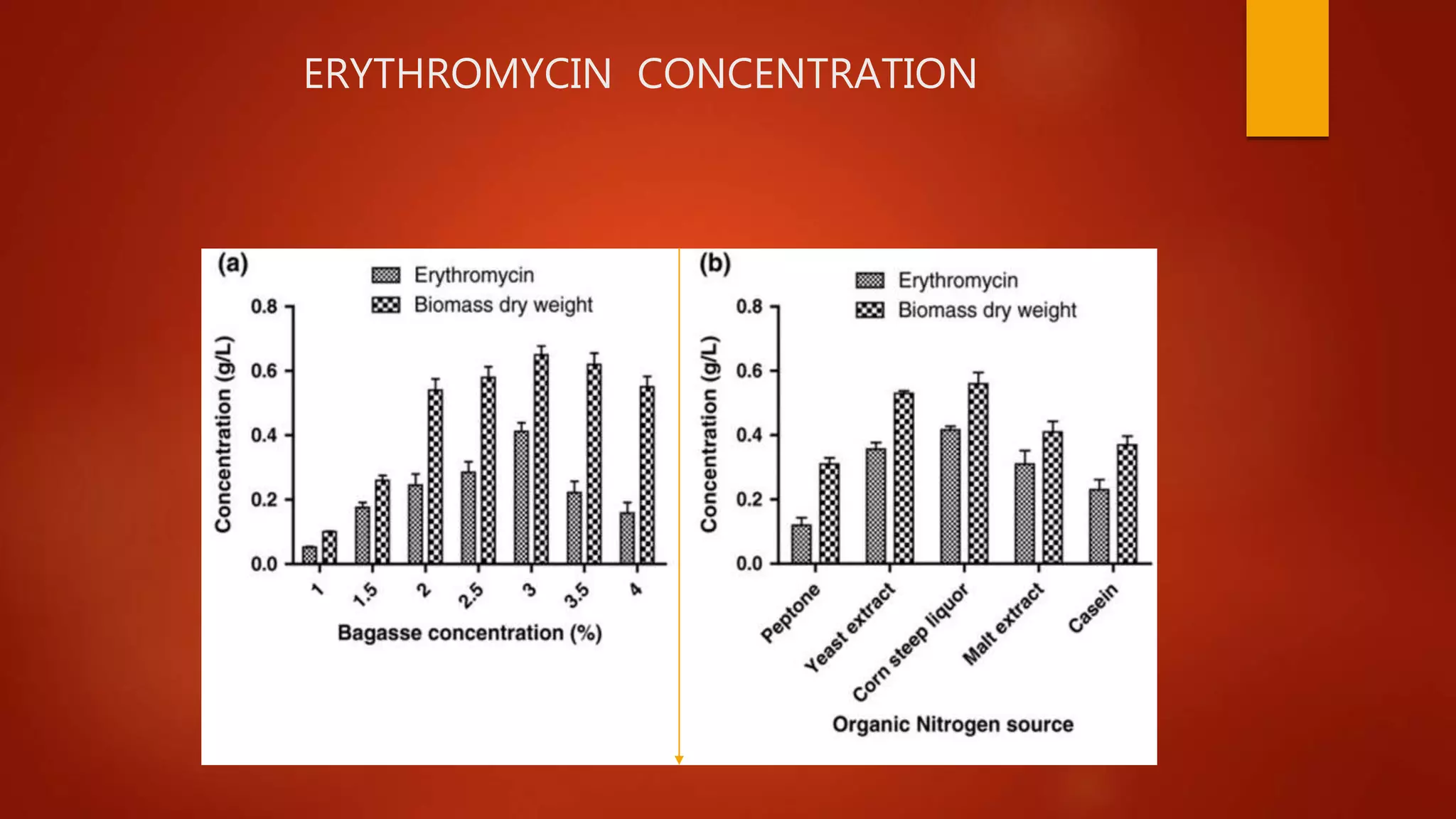 ERYTHROMYCIN CONCENTRATION

(a)

Erythromycin
Biomass dry weight

Concentration (g/L)

0.8
0.6
0.4
0.2
0.0

1
1.5
2
2.5
3
3.5
4

Bagasse concentration (%)

(b)

Erythromycin
Biomass dry weight

Concentration (g/L)

0.8
0.6
0.4
0.2
0.0

Peptone
Yeast extract
Corn steep liquor
Malt extract
Casein

Organic Nitrogen source